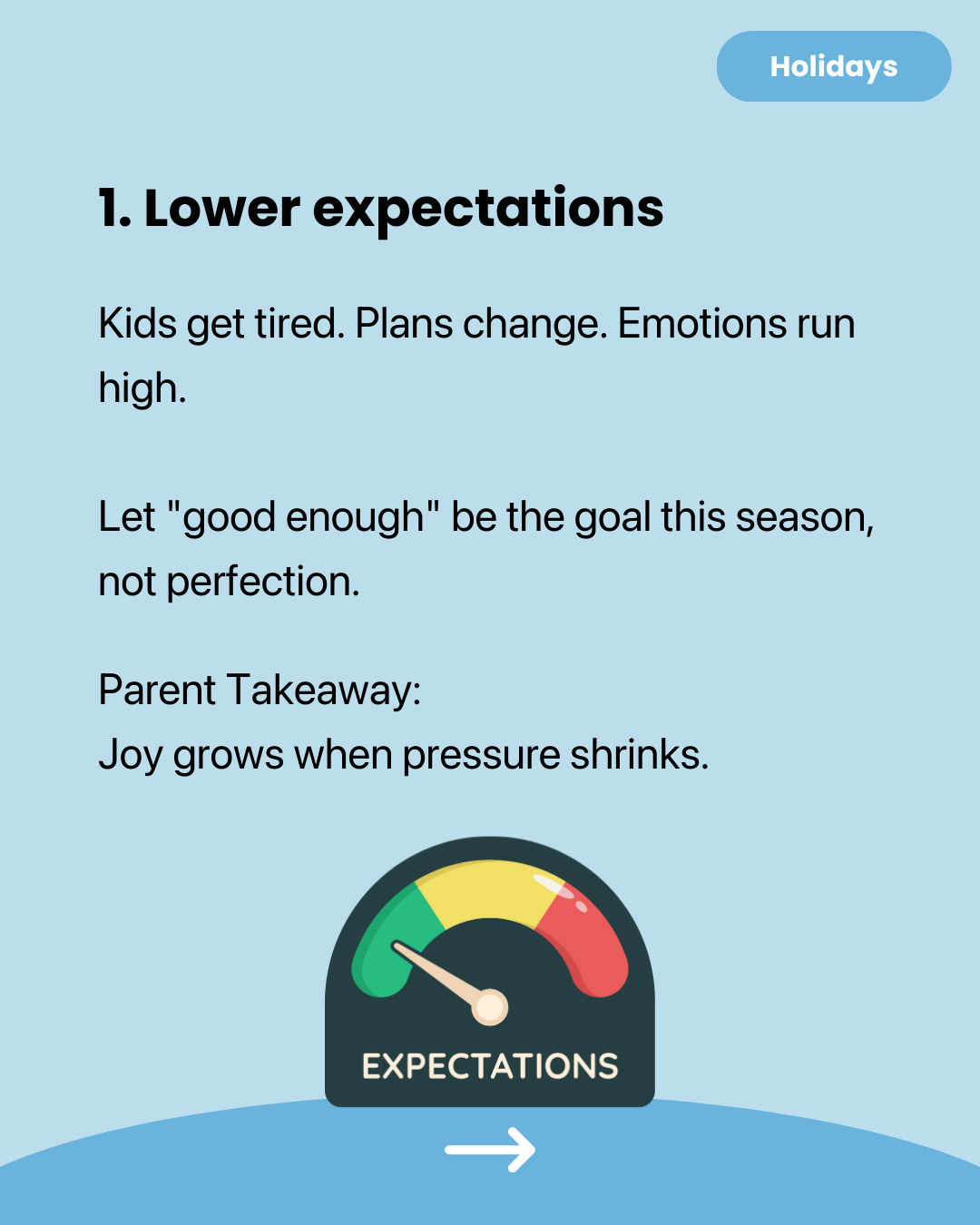 Holidays

1. Lower expectations

Kids get tired. Plans change. Emotions run high.

Let "good enough" be the goal this season, not perfection.

Parent Takeaway:
Joy grows when pressure shrinks.

EXPECTATIONS